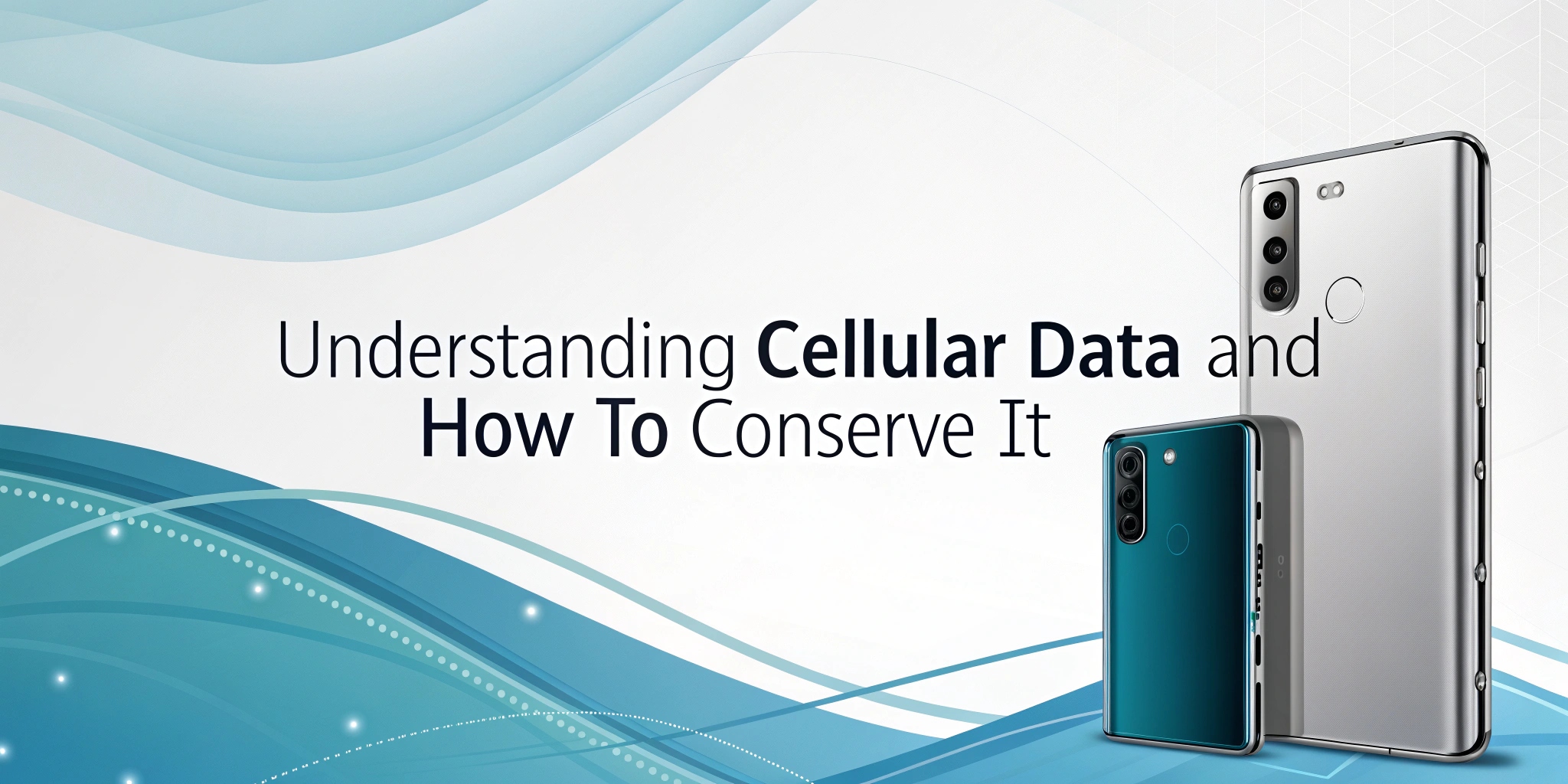 Understanding Cellular Data and How To Conserve It